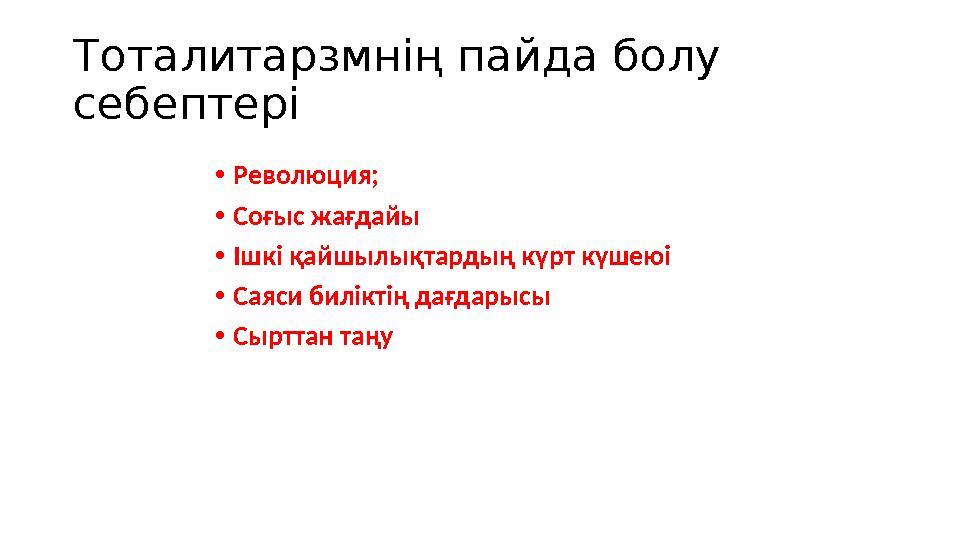 Тоталитарзмнің пайда болу себептері

• Революция;
• Соғыс жағдайы
• Ішкі қайшылықтардың күрт күшеюі
• Саяси биліктің дағдарысы
• Сырттан таңу